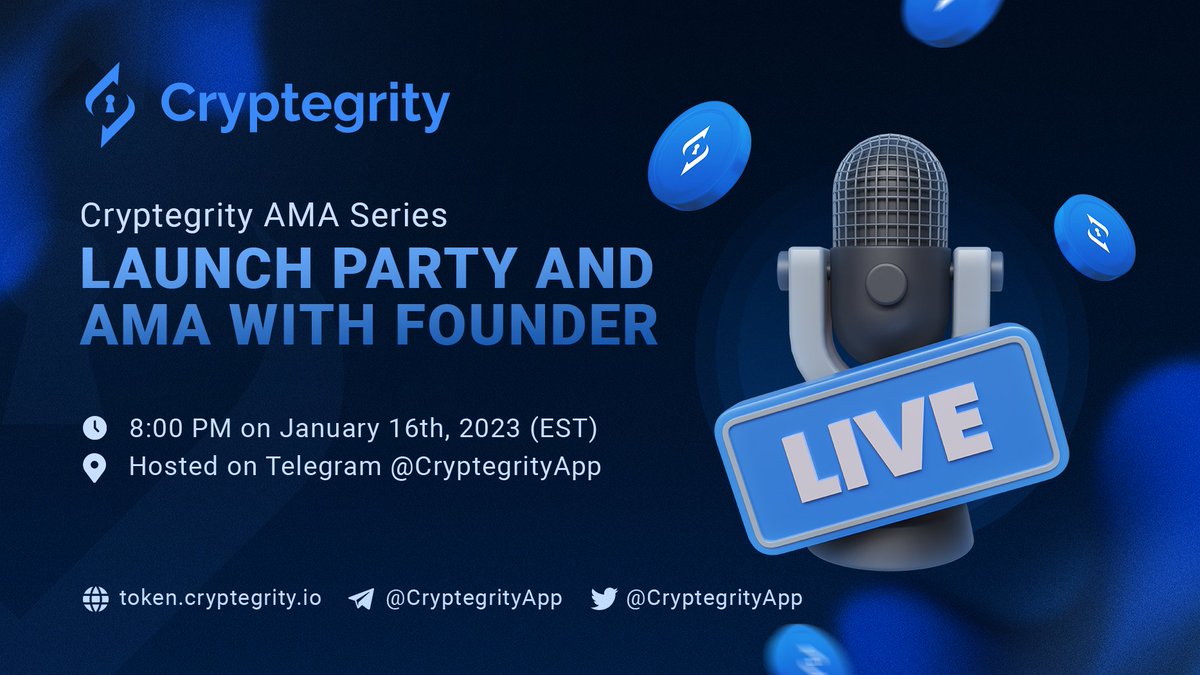 Cryptegrity

Cryptegrity AMA Series
LAUNCH PARTY AND AMA WITH FOUNDER

8:00 PM on January 16th, 2023 (EST)
Hosted on Telegram @CryptegrityApp

LIVE

token.cryptegrity.io @CryptegrityApp @CryptegrityApp